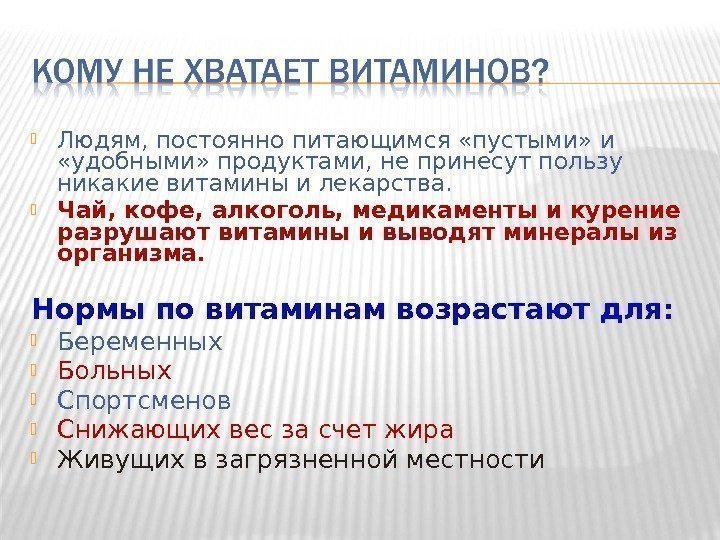 КОМУ НЕ ХВАТАЕТ ВИТАМИНОВ?

Людям, постоянно питающимся «пустыми» и «удобными» продуктами, не принесут пользу никакие витамины и лекарства.

Чай, кофе, алкоголь, медикаменты и курение разрушают витамины и выводят минералы из организма.

Нормы по витаминам возрастают для:

Беременных

Больных

Спортсменов

Снижающих вес за счет жира

Живущих в загрязненной местности